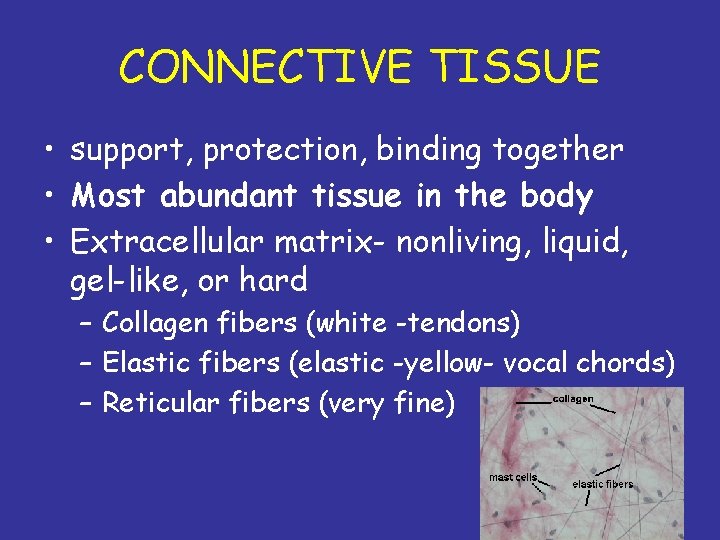 CONNECTIVE TISSUE

• support, protection, binding together
• Most abundant tissue in the body
• Extracellular matrix- nonliving, liquid, gel-like, or hard
– Collagen fibers (white -tendons)
– Elastic fibers (elastic -yellow- vocal chords)
– Reticular fibers (very fine)

collagen
mast cells
elastic fibers